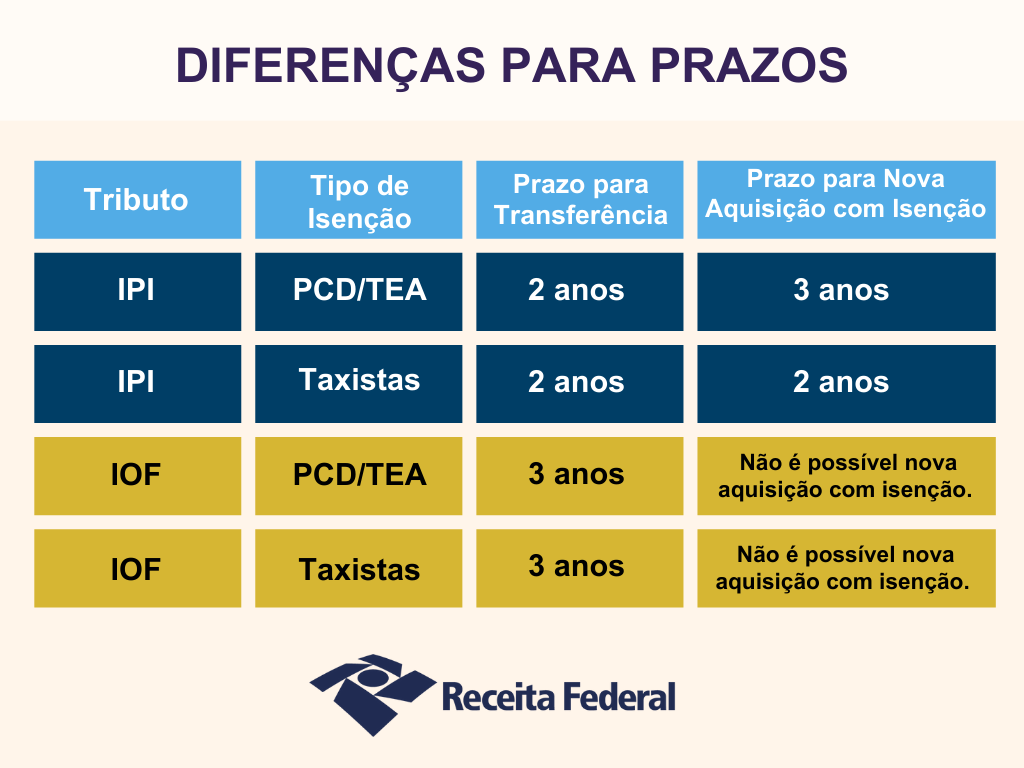 DIFERENÇAS PARA PRAZOS

| Tributo | Tipo de Isenção | Prazo para Transferência | Prazo para Nova Aquisição com Isenção |
|---|---|---|---|
| IPI | PCD/TEA | 2 anos | 3 anos |
| IPI | Taxistas | 2 anos | 2 anos |
| IOF | PCD/TEA | 3 anos | Não é possível nova aquisição com isenção. |
| IOF | Taxistas | 3 anos | Não é possível nova aquisição com isenção. |

Receita Federal